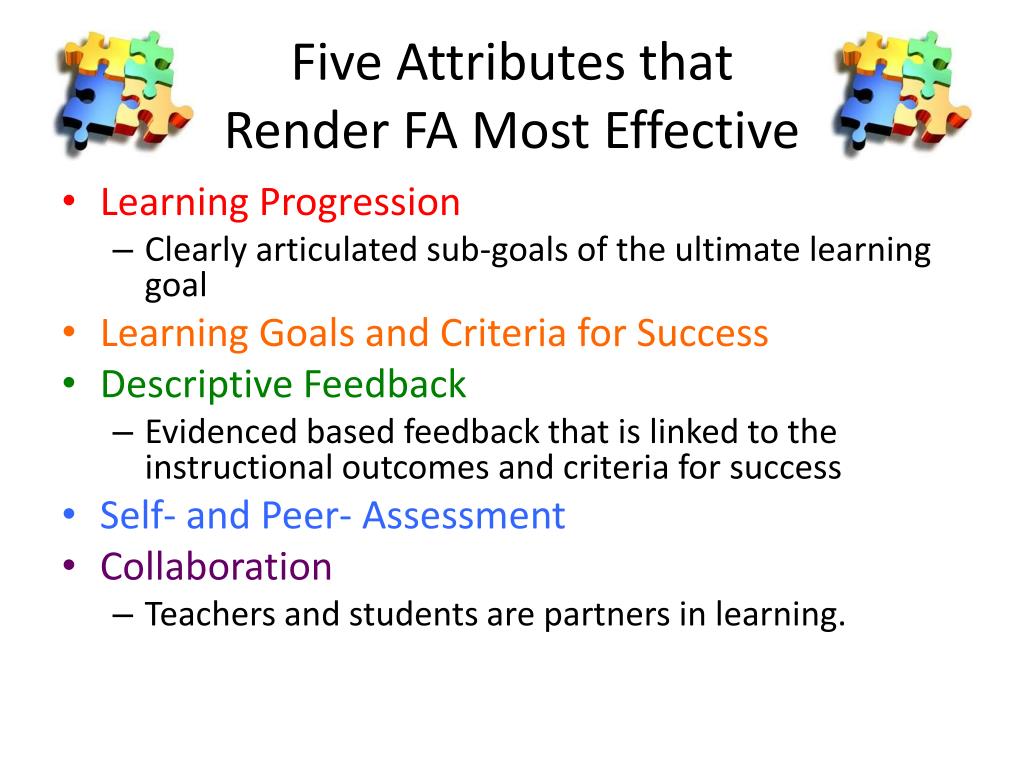 Five Attributes that Render FA Most Effective

• Learning Progression
  – Clearly articulated sub-goals of the ultimate learning goal
• Learning Goals and Criteria for Success
• Descriptive Feedback
  – Evidenced based feedback that is linked to the instructional outcomes and criteria for success
• Self- and Peer- Assessment
• Collaboration
  – Teachers and students are partners in learning.